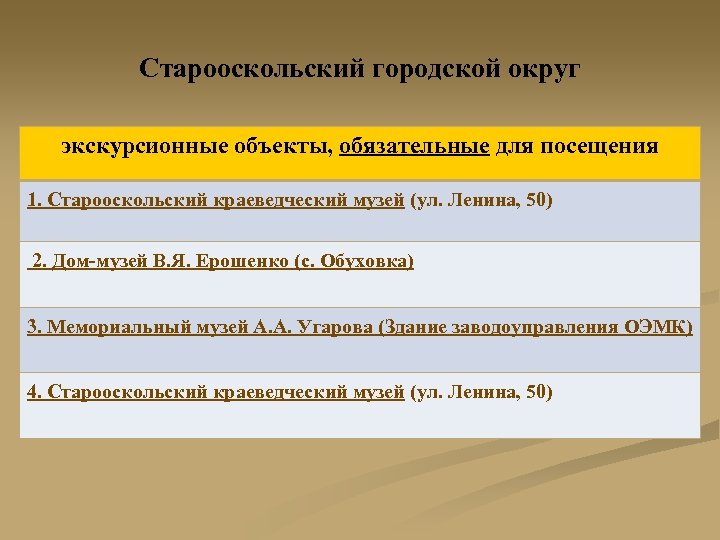 Старооскольский городской округ

| экскурсионные объекты, обязательные для посещения |
|---|
| 1. Старооскольский краеведческий музей (ул. Ленина, 50) |
| 2. Дом-музей В.Я. Ерошенко (с. Обуховка) |
| 3. Мемориальный музей А.А. Угарова (Здание заводоуправления ОЭМК) |
| 4. Старооскольский краеведческий музей (ул. Ленина, 50) |